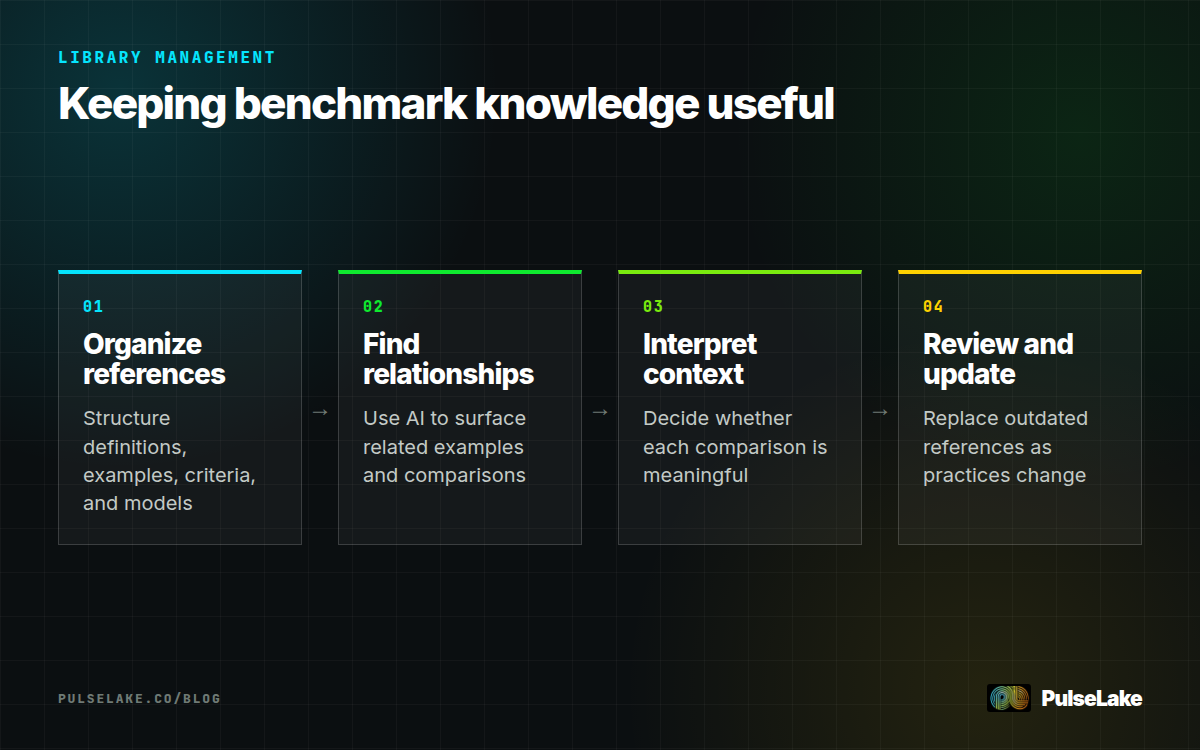 LIBRARY MANAGEMENT

Keeping benchmark knowledge useful

01

Organize references

Structure definitions, examples, criteria, and models

→

02

Find relationships

Use AI to surface related examples and comparisons

→

03

Interpret context

Decide whether each comparison is meaningful

→

04

Review and update

Replace outdated references as practices change

PULSELAKE.CO/BLOG

PulseLake